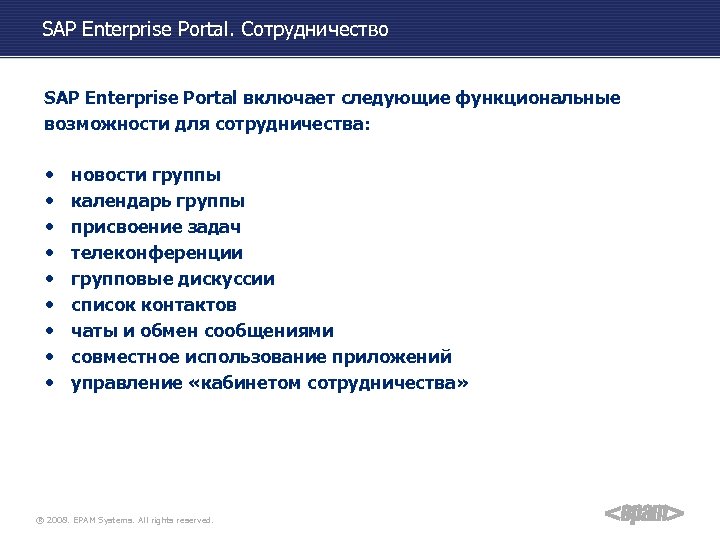 SAP Enterprise Portal. Сотрудничество

SAP Enterprise Portal включает следующие функциональные возможности для сотрудничества:

• новости группы
• календарь группы
• присвоение задач
• телеконференции
• групповые дискуссии
• список контактов
• чаты и обмен сообщениями
• совместное использование приложений
• управление «кабинетом сотрудничества»

® 2008. EPAM Systems. All rights reserved.

<epam>